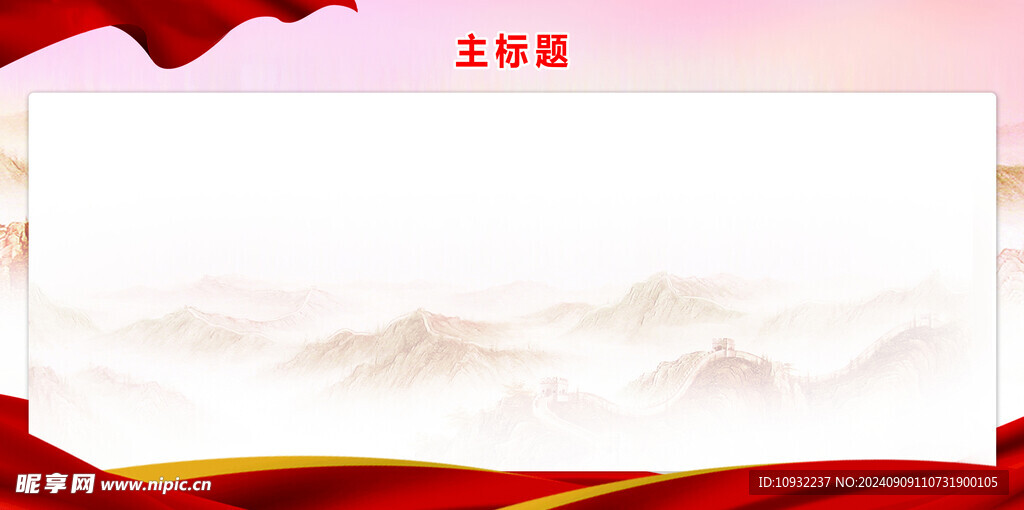 主标题

昵享网 www.nipic.cn

ID:10932237 NO:20240909110731900105